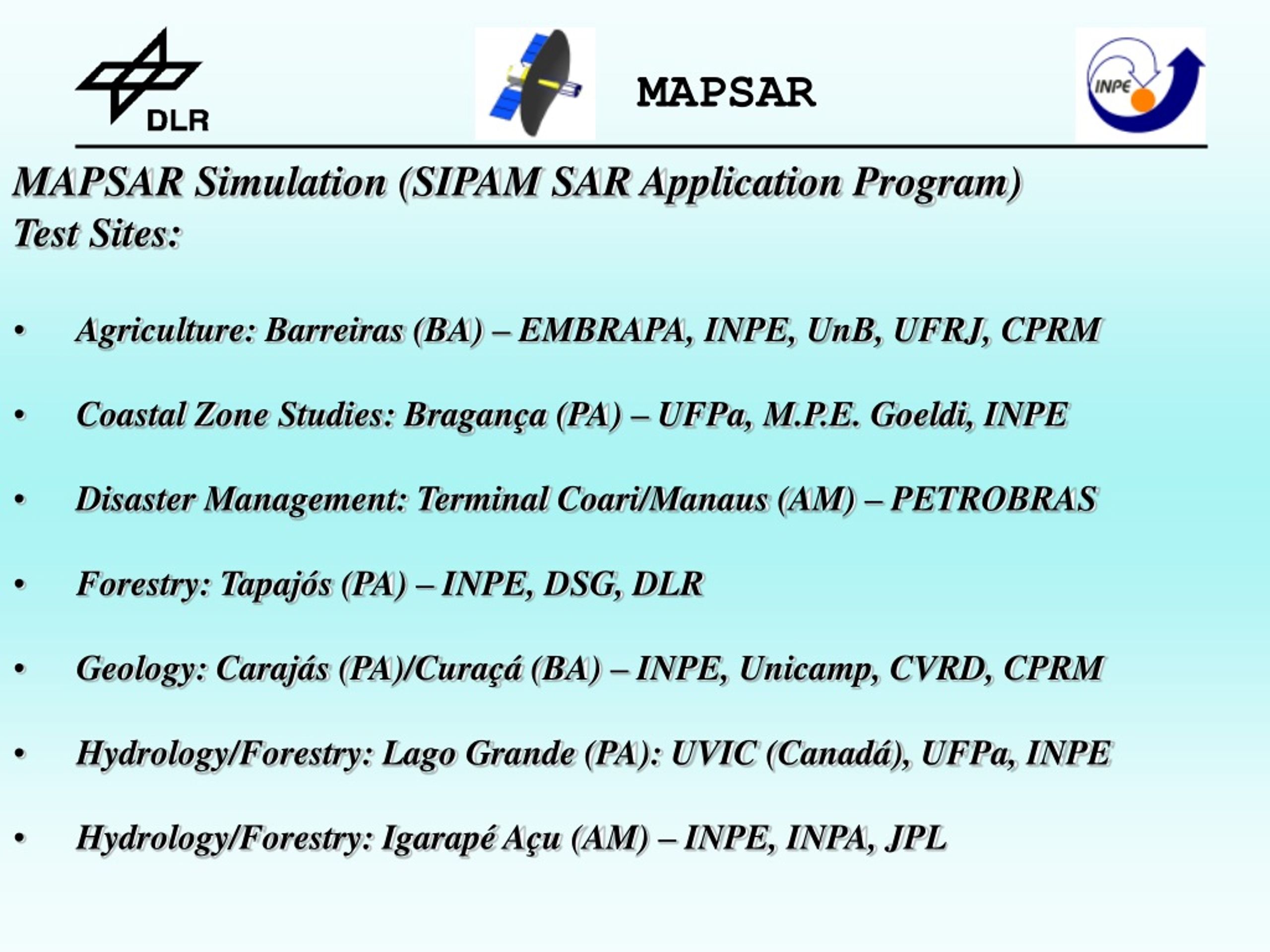 DLR

MAPSAR

INPE

MAPSAR Simulation (SIPAM SAR Application Program)
Test Sites:

• Agriculture: Barreiras (BA) – EMBRAPA, INPE, UnB, UFRJ, CPRM

• Coastal Zone Studies: Bragança (PA) – UFPa, M.P.E. Goeldi, INPE

• Disaster Management: Terminal Coari/Manaus (AM) – PETROBRAS

• Forestry: Tapajós (PA) – INPE, DSG, DLR

• Geology: Carajás (PA)/Curaçá (BA) – INPE, Unicamp, CVRD, CPRM

• Hydrology/Forestry: Lago Grande (PA): UVIC (Canadá), UFPa, INPE

• Hydrology/Forestry: Igarapé Açu (AM) – INPE, INPA, JPL